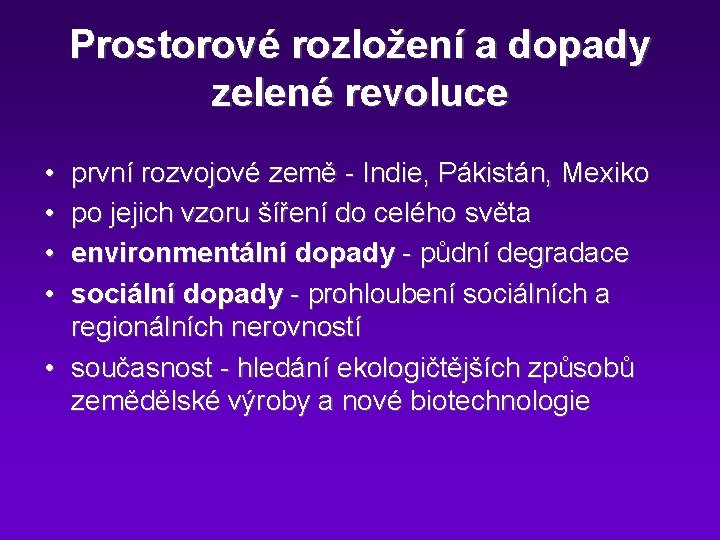 Prostorové rozložení a dopady zelené revoluce

• první rozvojové země - Indie, Pákistán, Mexiko
• po jejich vzoru šíření do celého světa
• environmentální dopady - půdní degradace
• sociální dopady - prohloubení sociálních a regionálních nerovností
• současnost - hledání ekologičtějších způsobů zemědělské výroby a nové biotechnologie